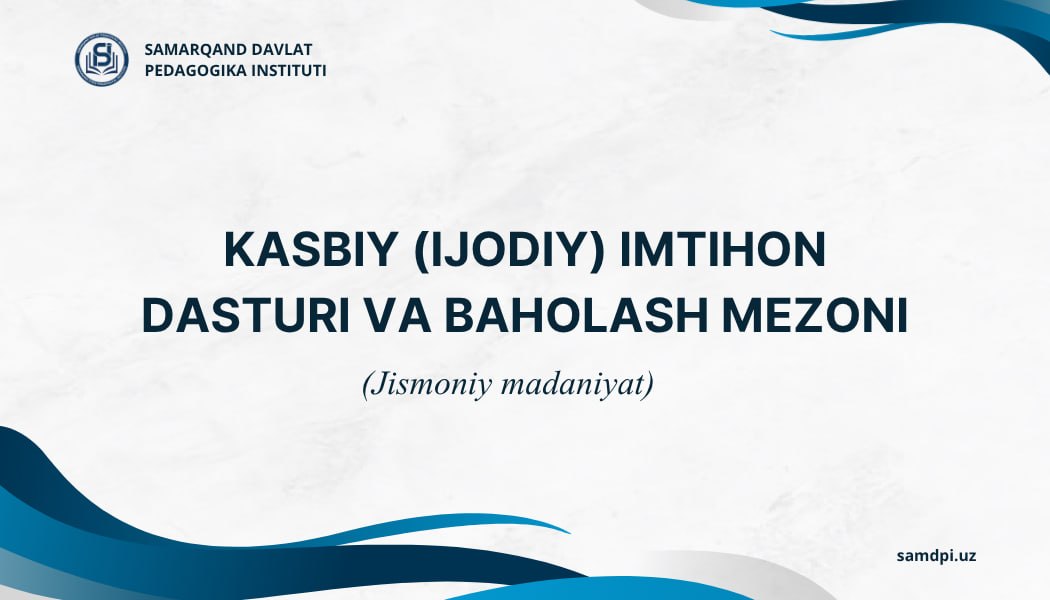 SAMARQAND DAVLAT PEDAGOGIKA INSTITUTI

KASBIY (IJODIY) IMTIHON DASTURI VA BAHOLASH MEZONI

(Jismoniy madaniyat)

samdpi.uz